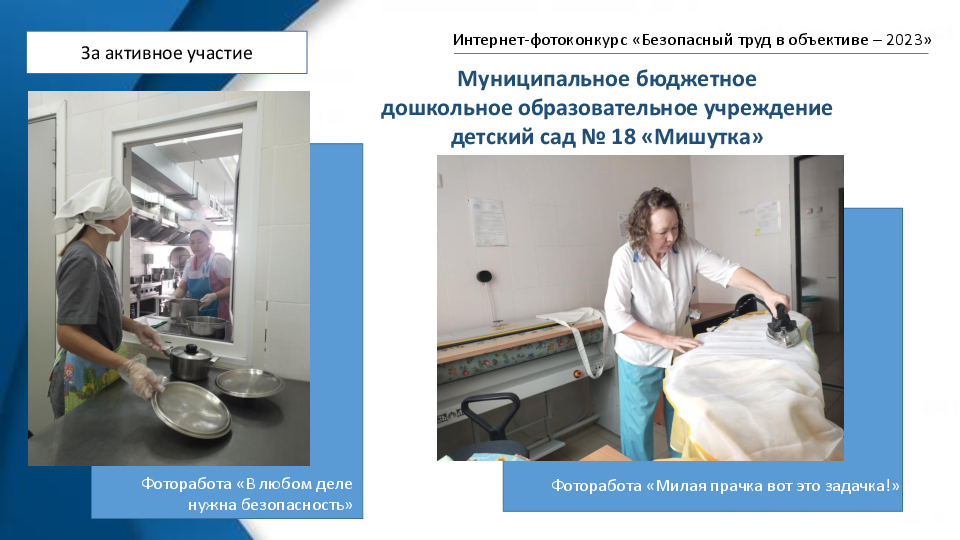 За активное участие

Интернет-фотоконкурс «Безопасный труд в объективе – 2023»

Муниципальное бюджетное дошкольное образовательное учреждение детский сад № 18 «Мишутка»

Фоторабота «В любом деле нужна безопасность»

Фоторабота «Милая прачка вот это задачка!»